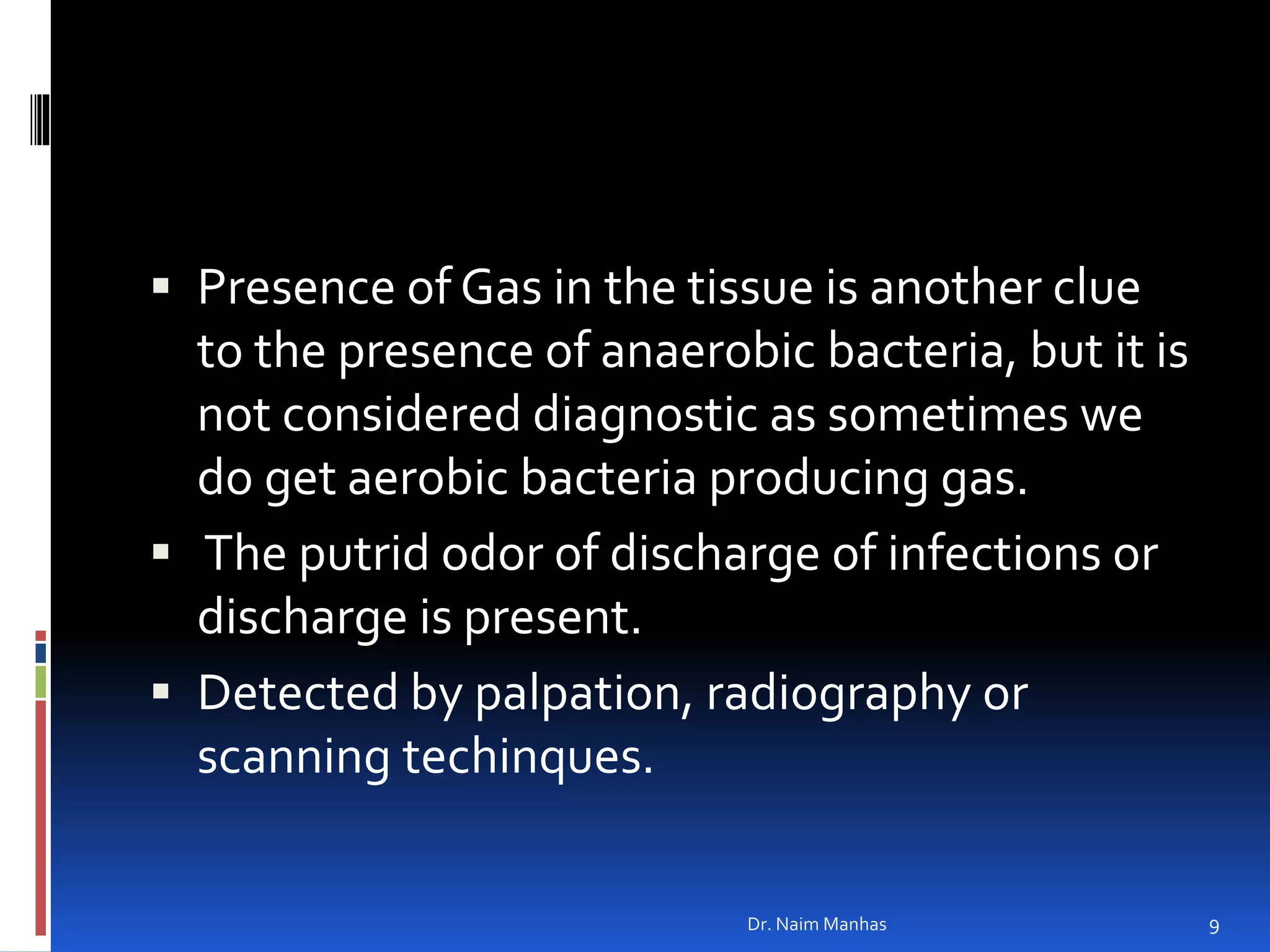 ▪ Presence of Gas in the tissue is another clue to the presence of anaerobic bacteria, but it is not considered diagnostic as sometimes we do get aerobic bacteria producing gas.

▪ The putrid odor of discharge of infections or discharge is present.

▪ Detected by palpation, radiography or scanning techinques.

Dr. Naim Manhas

9